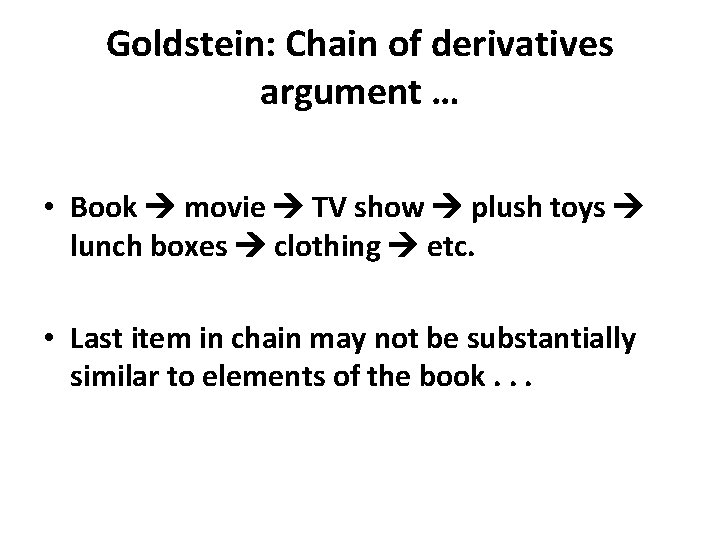 Goldstein: Chain of derivatives argument …

• Book → movie → TV show → plush toys → lunch boxes → clothing → etc.

• Last item in chain may not be substantially similar to elements of the book . . .